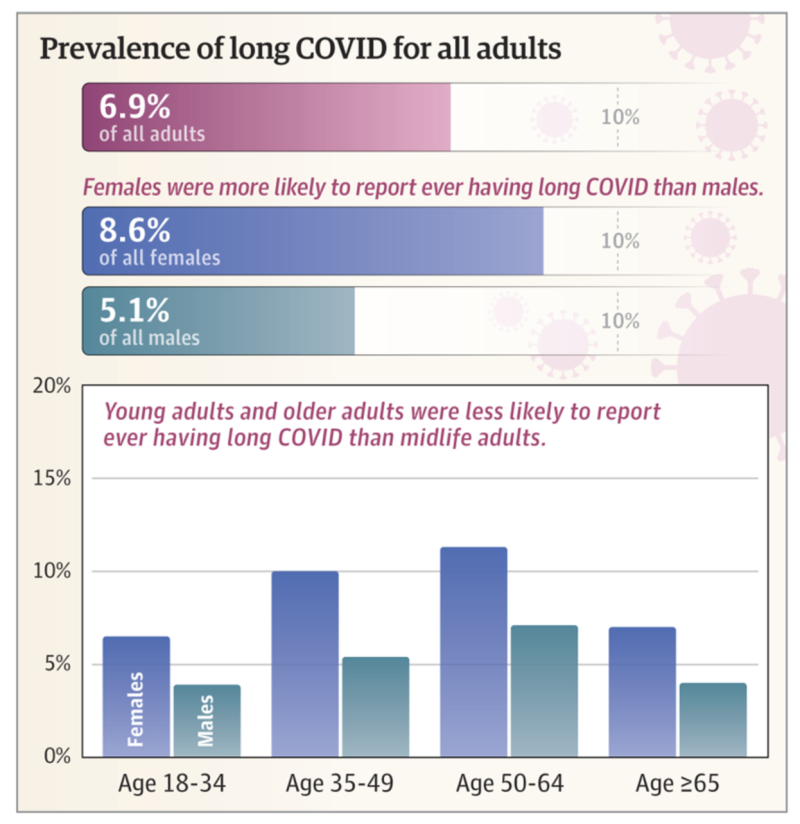 Prevalence of long COVID for all adults

6.9%
of all adults
10%

Females were more likely to report ever having long COVID than males.

8.6%
of all females
10%

5.1%
of all males
10%

Young adults and older adults were less likely to report ever having long COVID than midlife adults.

20%
15%
10%
5%
0%

Females
Males

Age 18-34
Age 35-49
Age 50-64
Age ≥65